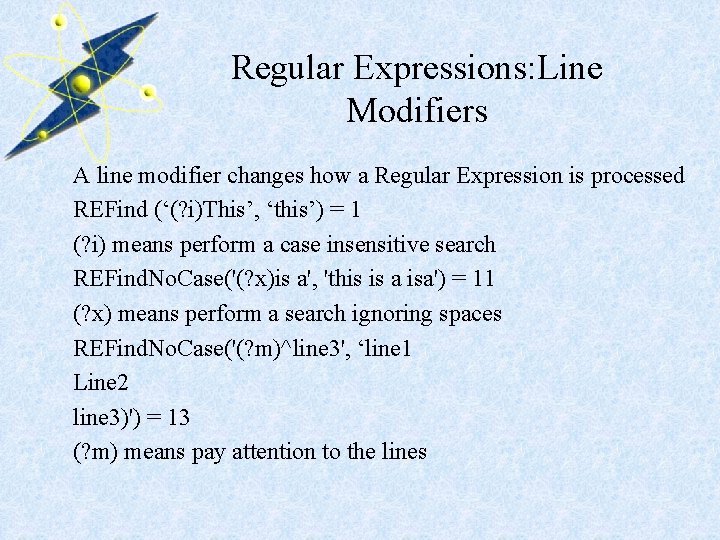 Regular Expressions:Line Modifiers

A line modifier changes how a Regular Expression is processed
REFind (‘(?i)This’, ‘this’) = 1
(?i) means perform a case insensitive search
REFindNoCase('(?x)is a', 'this is a isa') = 11
(?x) means perform a search ignoring spaces
REFindNoCase('(?m)^line3', ‘line1
Line2
line3)') = 13
(?m) means pay attention to the lines